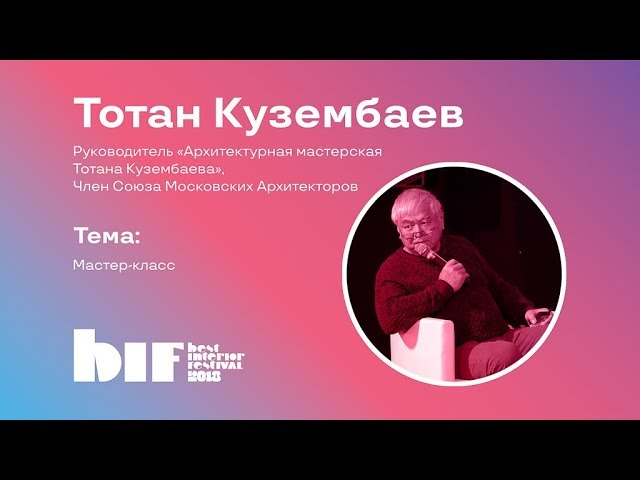 Тотан Кузембаев

Руководитель «Архитектурная мастерская Тотана Кузембаева», Член Союза Московских Архитекторов

Тема:

Мастер-класс

bif

best interior festival 2018